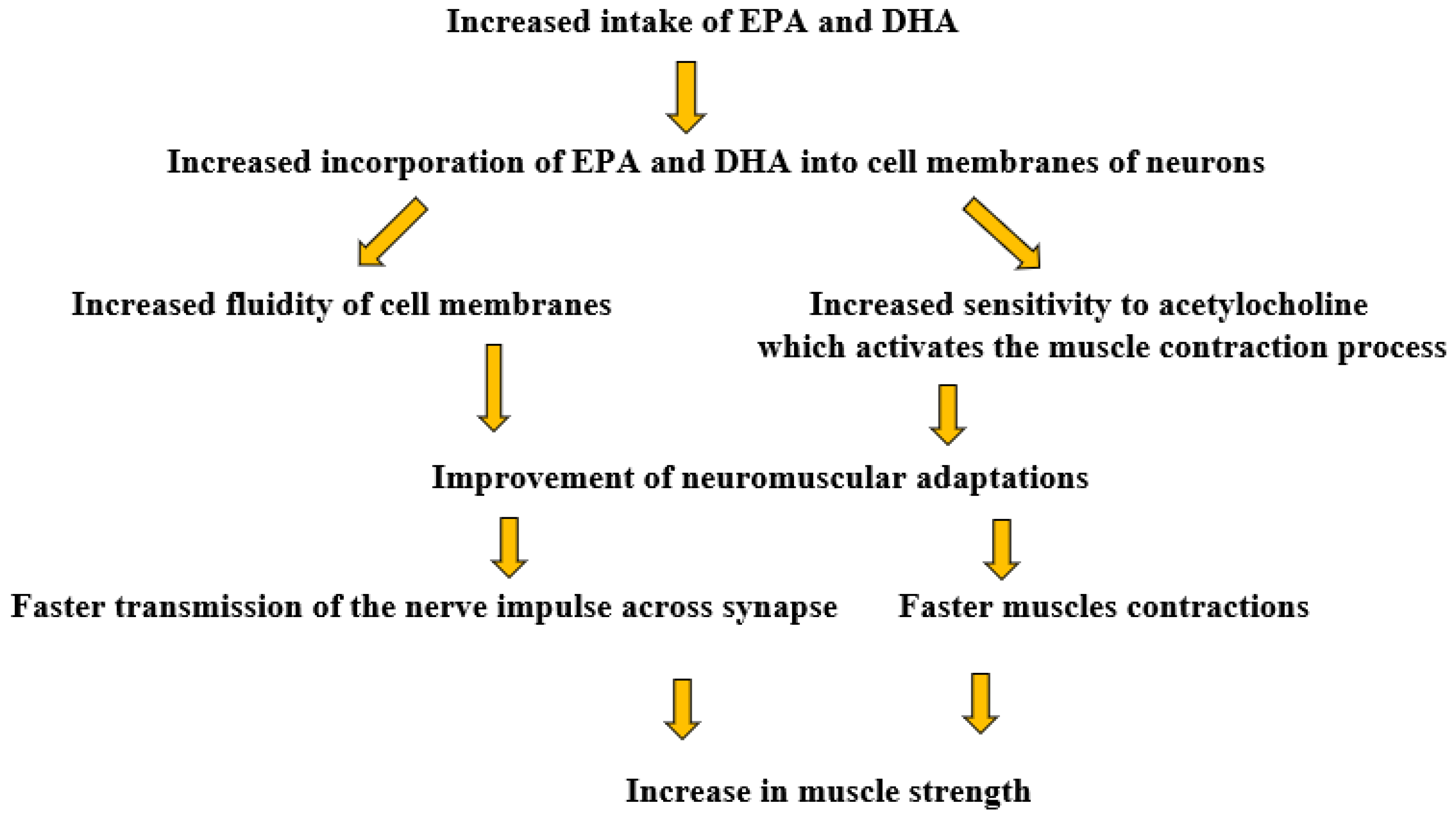 Increased intake of EPA and DHA

Increased incorporation of EPA and DHA into cell membranes of neurons

Increased fluidity of cell membranes

Increased sensitivity to acetylocholine which activates the muscle contraction process

Improvement of neuromuscular adaptations

Faster transmission of the nerve impulse across synapse

Faster muscles contractions

Increase in muscle strength